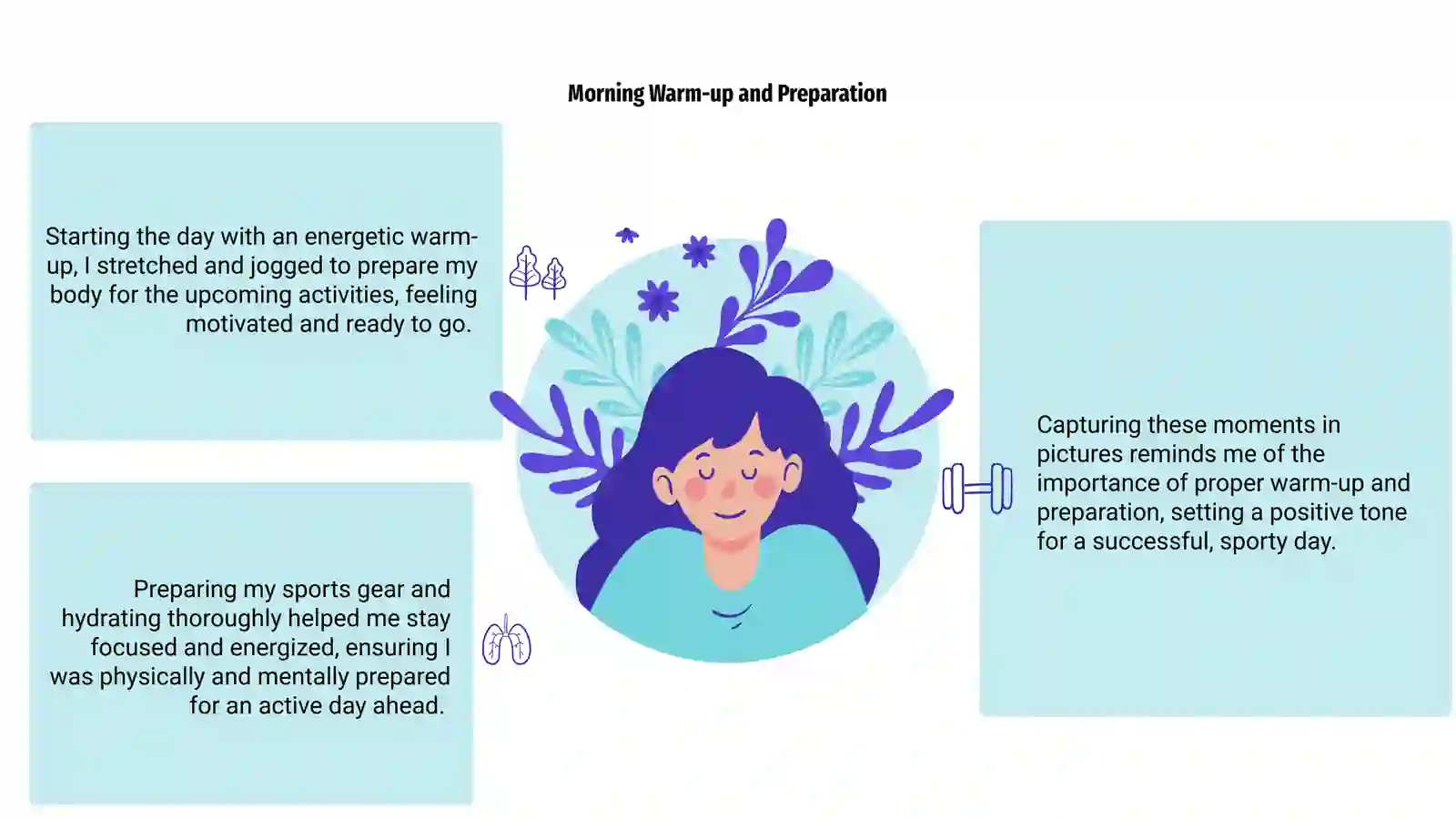 Morning Warm-up and Preparation

Starting the day with an energetic warm-up, I stretched and jogged to prepare my body for the upcoming activities, feeling motivated and ready to go.

Preparing my sports gear and hydrating thoroughly helped me stay focused and energized, ensuring I was physically and mentally prepared for an active day ahead.

Capturing these moments in pictures reminds me of the importance of proper warm-up and preparation, setting a positive tone for a successful, sporty day.